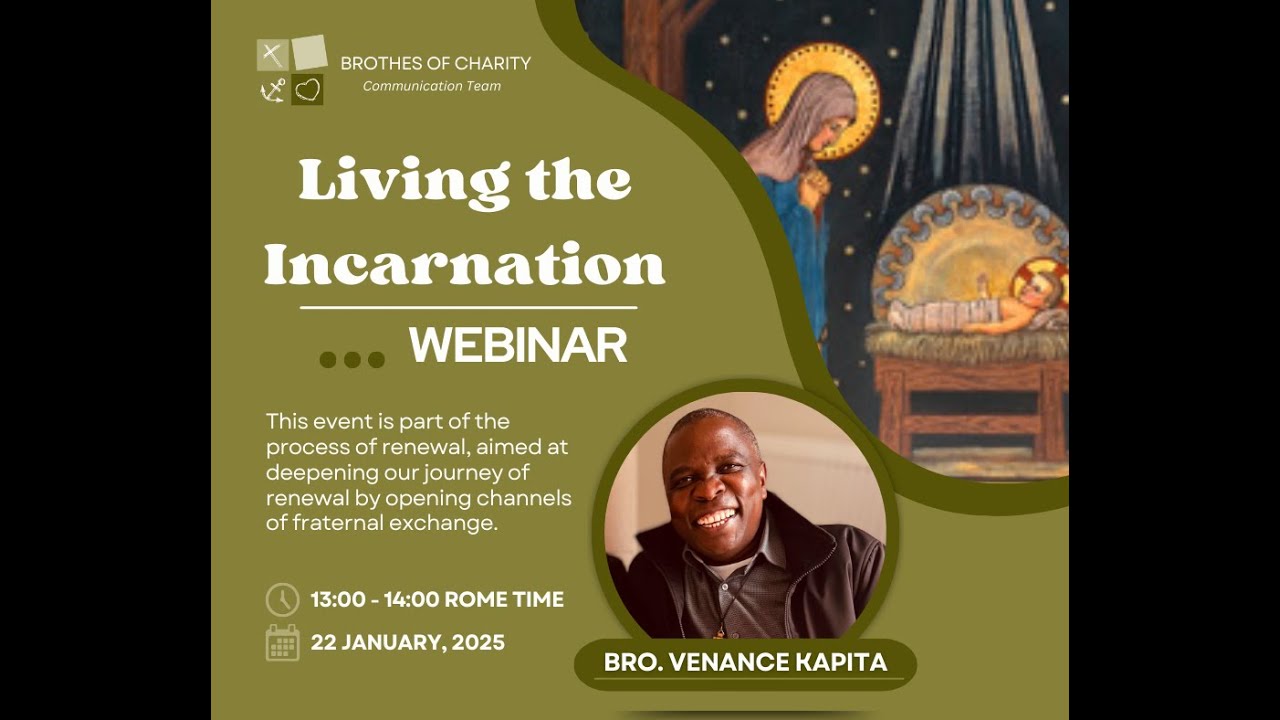 BROTHES OF CHARITY
Communication Team

Living the Incarnation

WEBINAR

This event is part of the process of renewal, aimed at deepening our journey of renewal by opening channels of fraternal exchange.

13:00 - 14:00 ROME TIME
22 JANUARY, 2025

BRO. VENANCE KAPITA